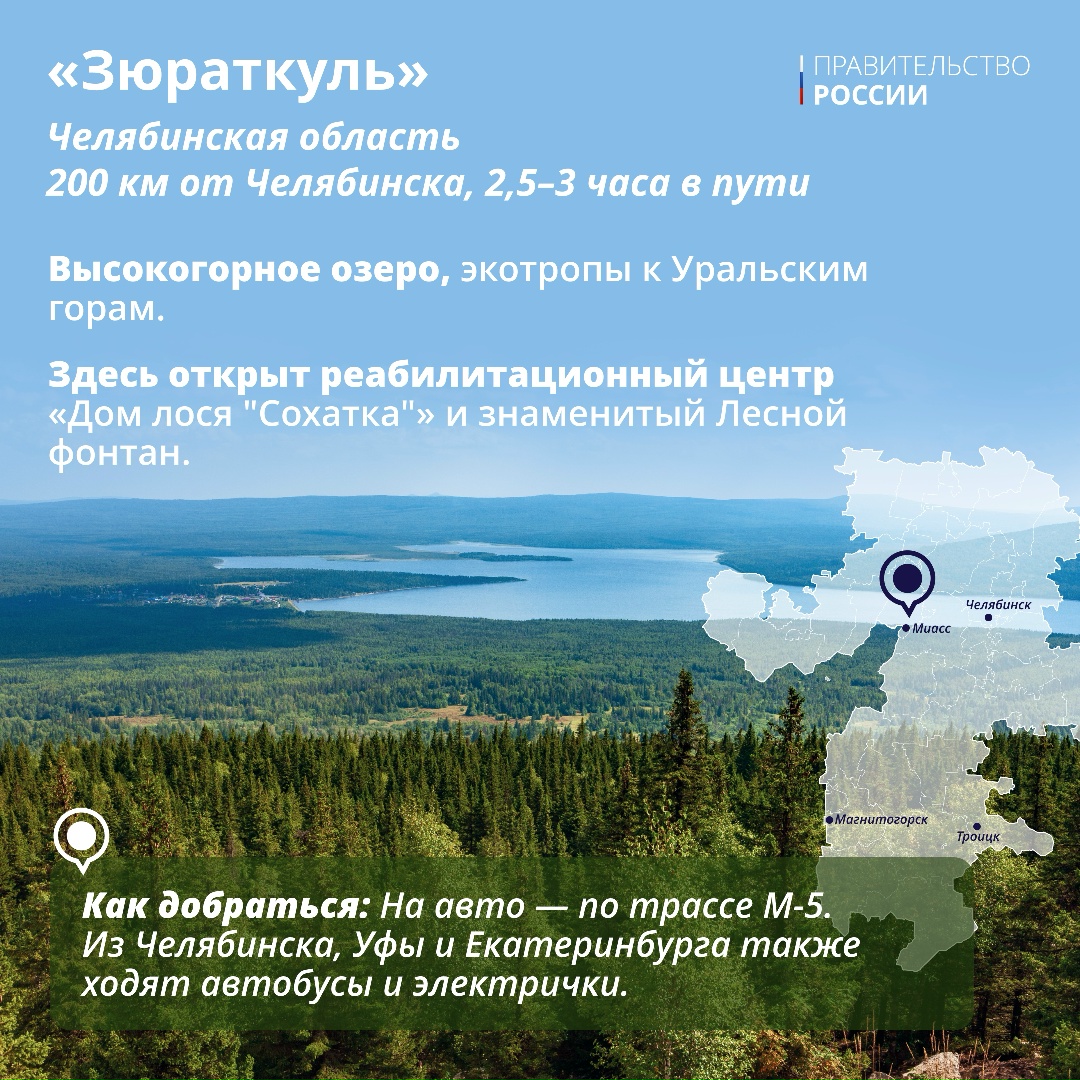 «Зюраткуль»

ПРАВИТЕЛЬСТВО РОССИИ

Челябинская область
200 км от Челябинска, 2,5–3 часа в пути

Высокогорное озеро, экотропы к Уральским горам.

Здесь открыт реабилитационный центр «Дом лося "Сохатка"» и знаменитый Лесной фонтан.

Челябинск
Миасс
Магнитогорск
Троицк

Как добраться: На авто — по трассе М-5. Из Челябинска, Уфы и Екатеринбурга также ходят автобусы и электрички.